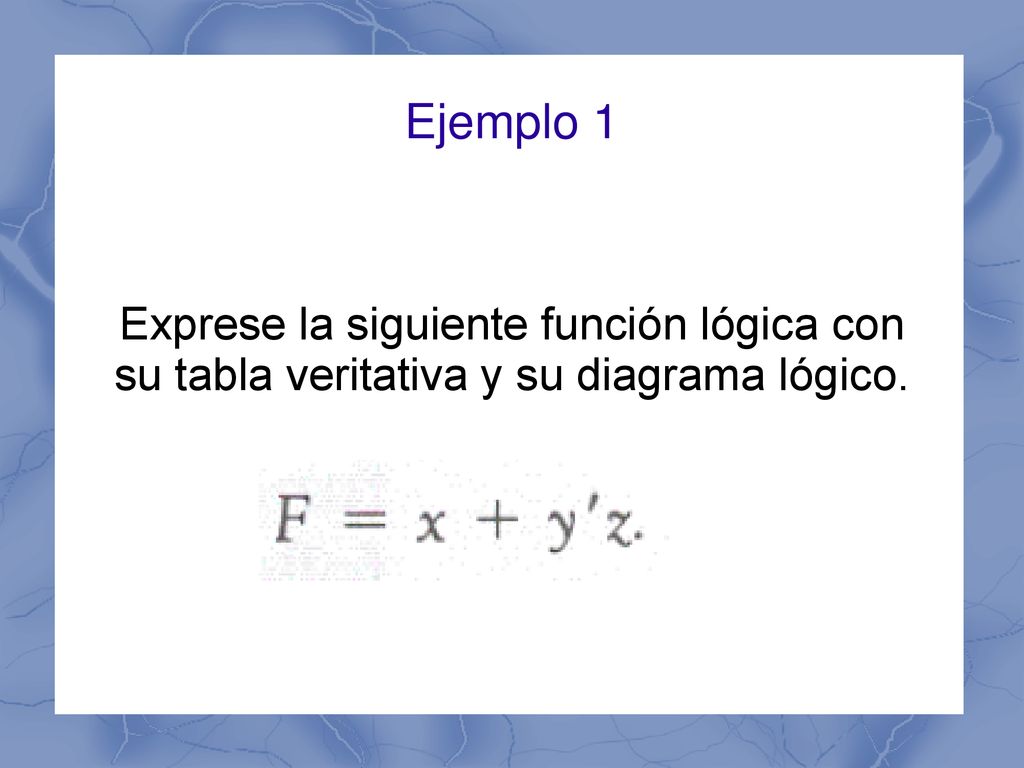 Ejemplo 1

Exprese la siguiente función lógica con su tabla veritativa y su diagrama lógico.

$F = x + y'z.$